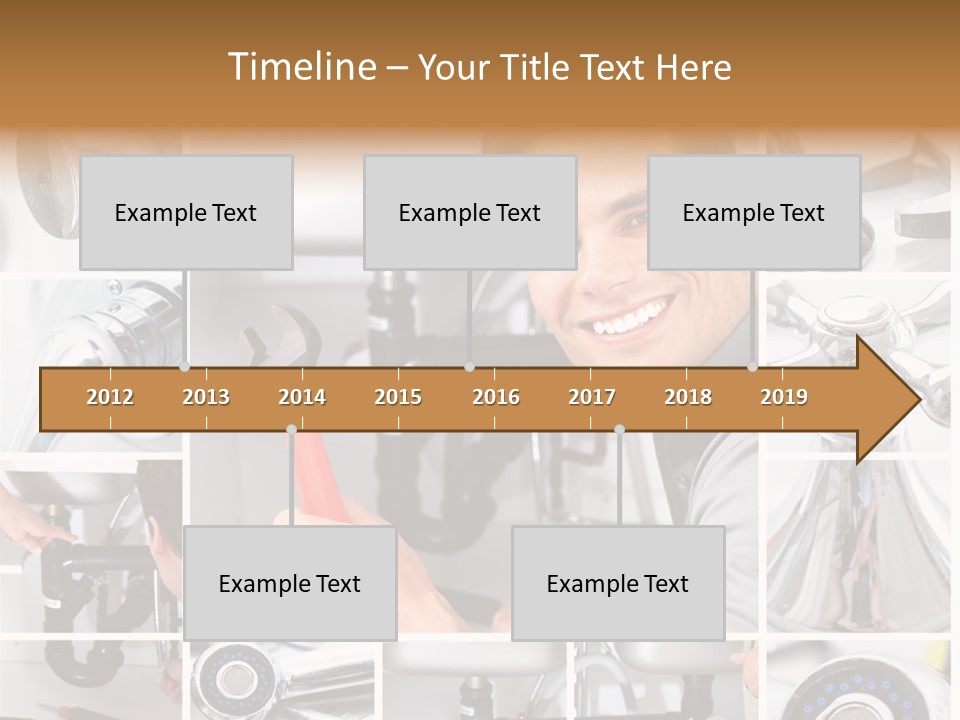 Timeline – Your Title Text Here

Example Text

Example Text

Example Text

2012 2013 2014 2015 2016 2017 2018 2019

Example Text

Example Text